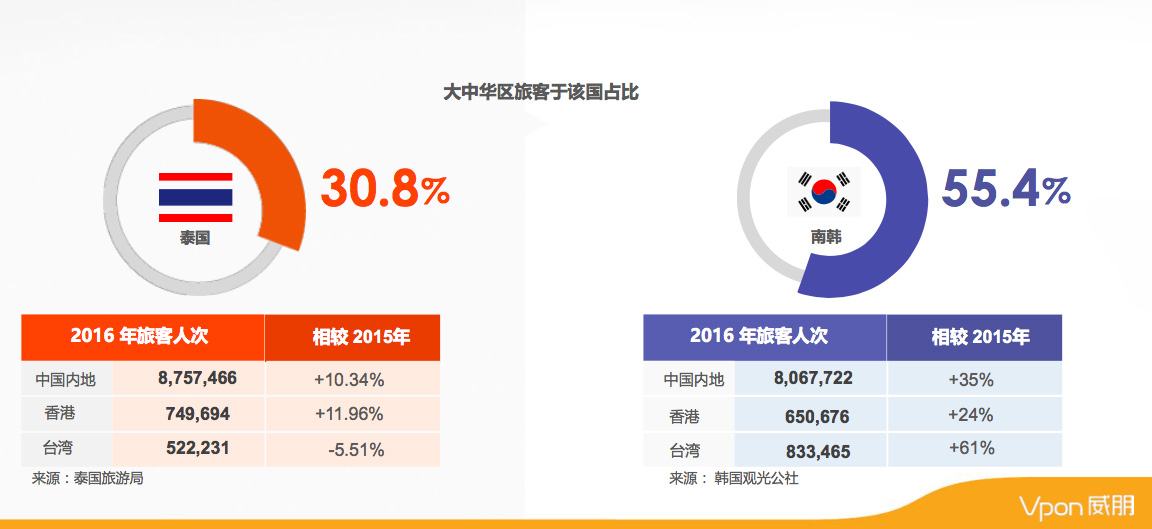 大中华区旅客于该国占比

泰国

30.8%

| 2016 年旅客人次 | | 相较 2015年 |
|---|---|---|
| 中国内地 | 8,757,466 | +10.34% |
| 香港 | 749,694 | +11.96% |
| 台湾 | 522,231 | -5.51% |

来源：泰国旅游局

南韩

55.4%

| 2016 年旅客人次 | | 相较 2015年 |
|---|---|---|
| 中国内地 | 8,067,722 | +35% |
| 香港 | 650,676 | +24% |
| 台湾 | 833,465 | +61% |

来源： 韩国观光公社

Vpon 威朋